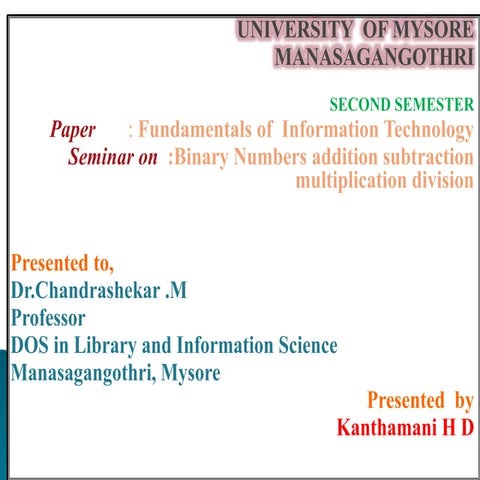 UNIVERSITY OF MYSORE
MANASAGANGOTHRI

SECOND SEMESTER
Paper : Fundamentals of Information Technology
Seminar on :Binary Numbers addition subtraction multiplication division

Presented to,
Dr.Chandrashekar .M
Professor
DOS in Library and Information Science
Manasagangothri, Mysore

Presented by
Kanthamani H D